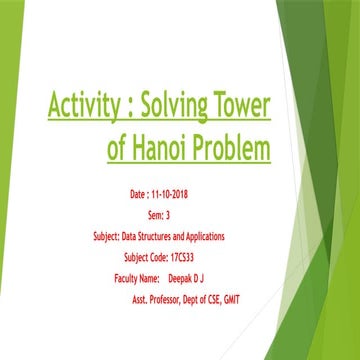 Activity : Solving Tower of Hanoi Problem

Date : 11-10-2018

Sem: 3

Subject: Data Structures and Applications

Subject Code: 17CS33

Faculty Name: Deepak D J

Asst. Professor, Dept of CSE, GMIT